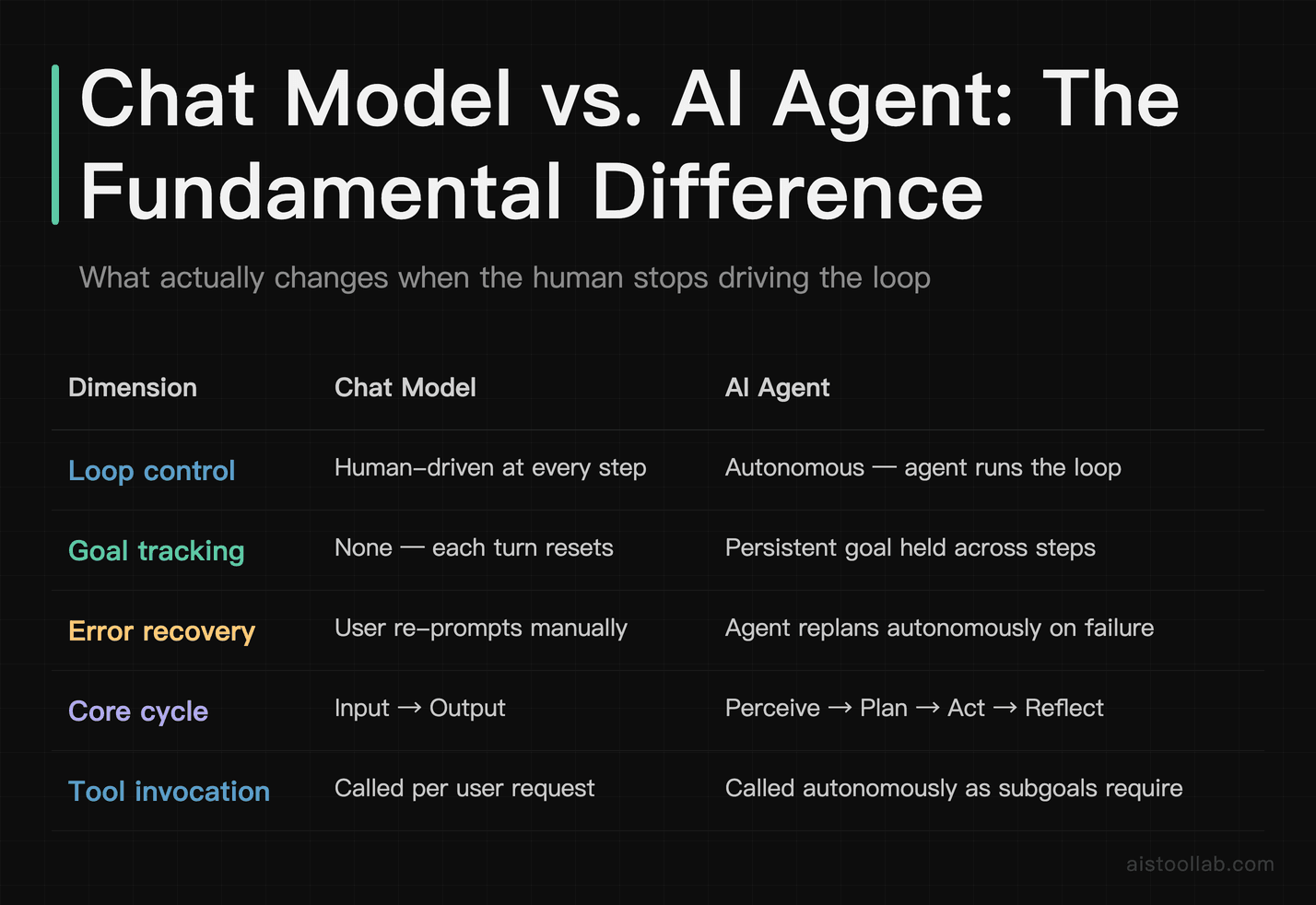 Chat Model vs. AI Agent: The Fundamental Difference

What actually changes when the human stops driving the loop

| Dimension | Chat Model | AI Agent |
|---|---|---|
| Loop control | Human-driven at every step | Autonomous — agent runs the loop |
| Goal tracking | None — each turn resets | Persistent goal held across steps |
| Error recovery | User re-prompts manually | Agent replans autonomously on failure |
| Core cycle | Input → Output | Perceive → Plan → Act → Reflect |
| Tool invocation | Called per user request | Called autonomously as subgoals require |

aistoollab.com